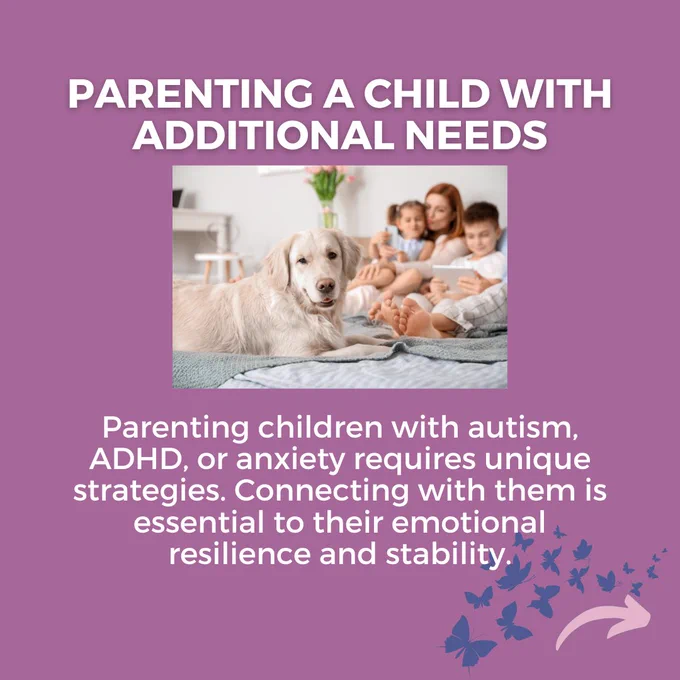 PARENTING A CHILD WITH ADDITIONAL NEEDS

Parenting children with autism, ADHD, or anxiety requires unique strategies. Connecting with them is essential to their emotional resilience and stability.